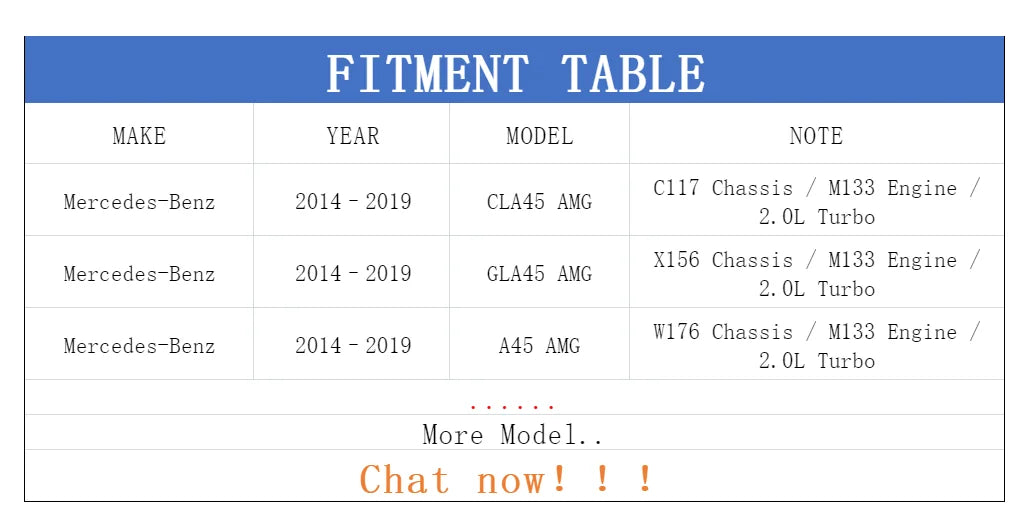 FITMENT TABLE

| MAKE | YEAR | MODEL | NOTE |
|---|---|---|---|
| Mercedes-Benz | 2014 - 2019 | CLA45 AMG | C117 Chassis / M133 Engine / 2.0L Turbo |
| Mercedes-Benz | 2014 - 2019 | GLA45 AMG | X156 Chassis / M133 Engine / 2.0L Turbo |
| Mercedes-Benz | 2014 - 2019 | A45 AMG | W176 Chassis / M133 Engine / 2.0L Turbo |

......

More Model..

Chat now! ! !